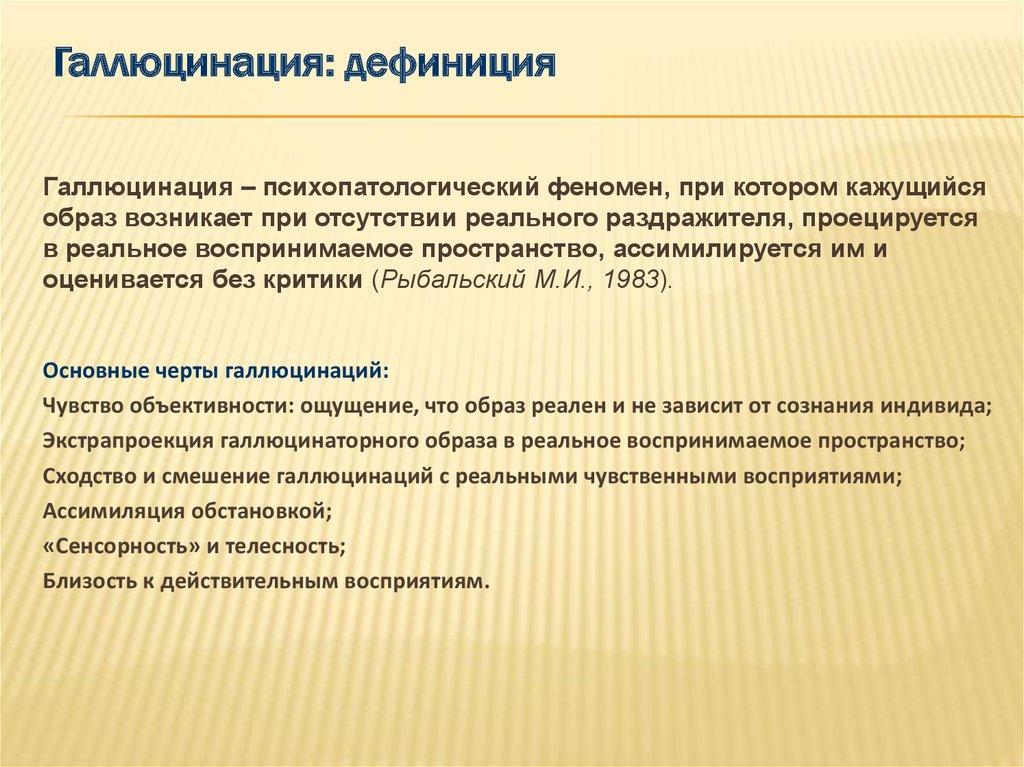 Галлюцинация: дефиниция

Галлюцинация – психопатологический феномен, при котором кажущийся образ возникает при отсутствии реального раздражителя, проецируется в реальное воспринимаемое пространство, ассимилируется им и оценивается без критики (Рыбальский М.И., 1983).

Основные черты галлюцинаций:
Чувство объективности: ощущение, что образ реален и не зависит от сознания индивида;
Экстрапроекция галлюцинаторного образа в реальное воспринимаемое пространство;
Сходство и смешение галлюцинаций с реальными чувственными восприятиями;
Ассимиляция обстановкой;
«Сенсорность» и телесность;
Близость к действительным восприятиям.